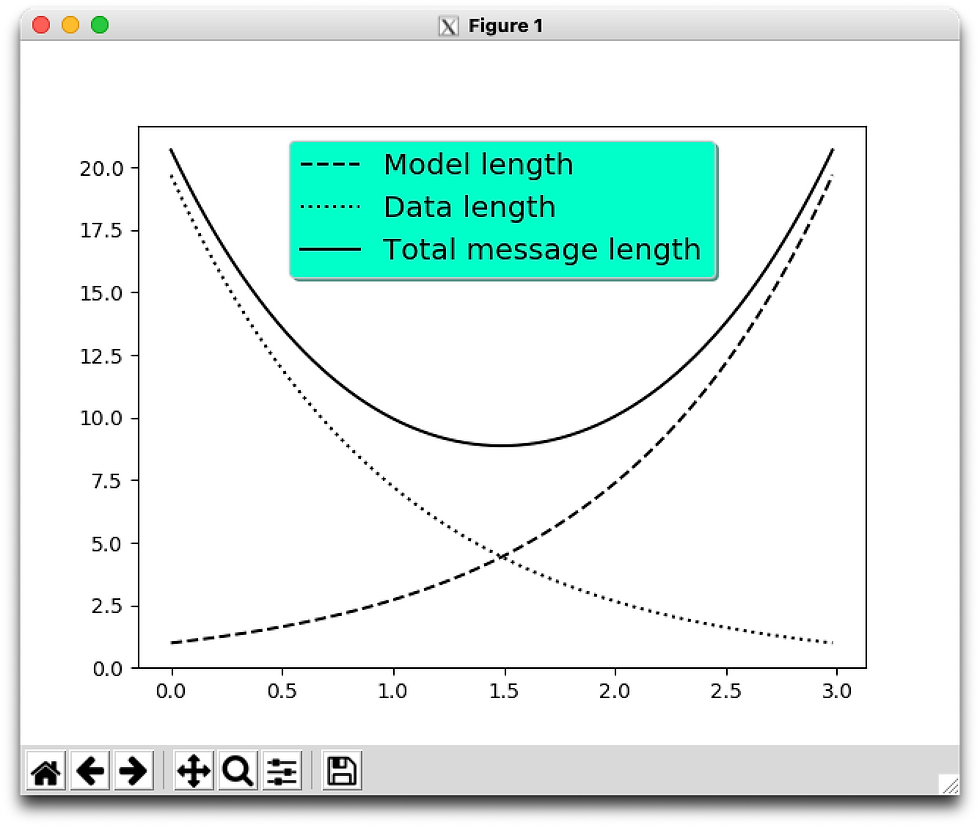 Figure 1

Model length
Data length
Total message length

20.0
17.5
15.0
12.5
10.0
7.5
5.0
2.5
0.0

0.0
0.5
1.0
1.5
2.0
2.5
3.0